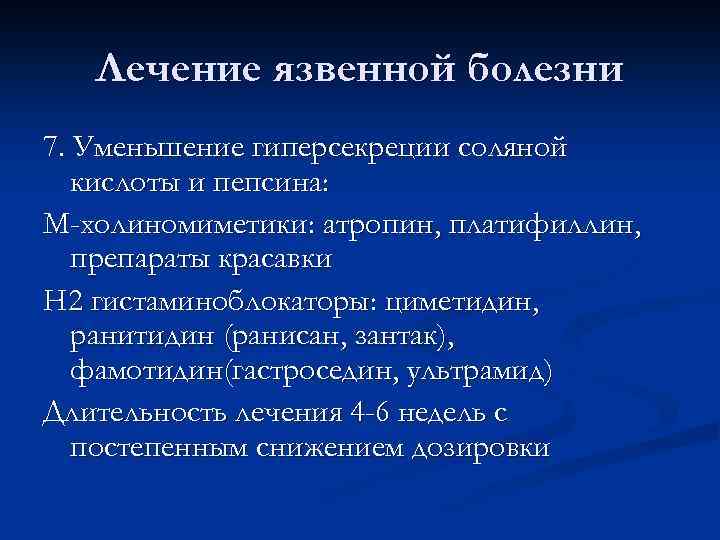 Лечение язвенной болезни

7. Уменьшение гиперсекреции соляной кислоты и пепсина:

М-холиномиметики: атропин, платифиллин, препараты красавки

Н2 гистаминоблокаторы: циметидин, ранитидин (ранисан, зантак), фамотидин(гастроседин, ультрамид)

Длительность лечения 4-6 недель с постепенным снижением дозировки